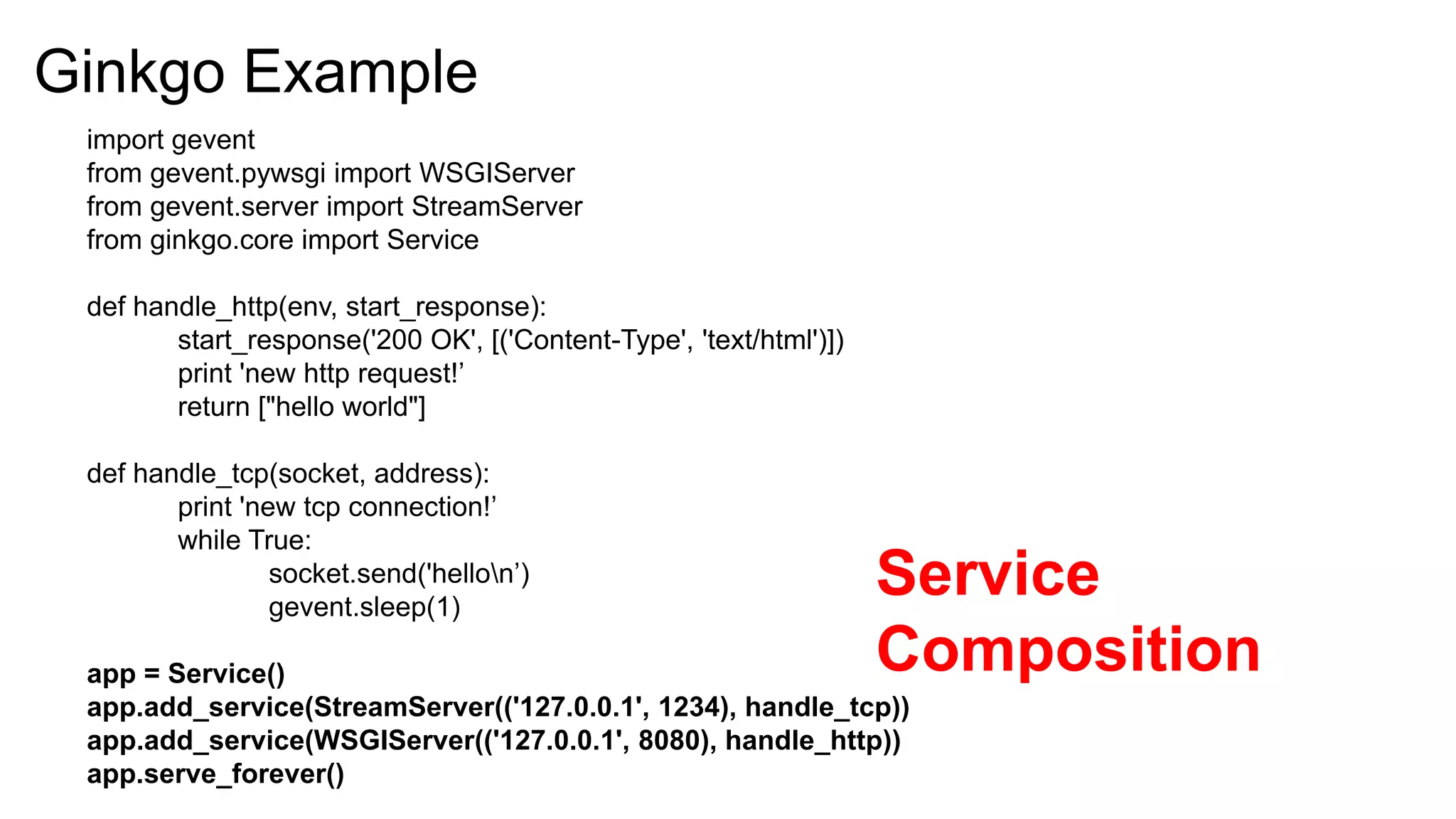 Ginkgo Example

import gevent
from gevent.pywsgi import WSGIServer
from gevent.server import StreamServer
from ginkgo.core import Service

def handle_http(env, start_response):
    start_response('200 OK', [('Content-Type', 'text/html')])
    print 'new http request!’
    return ["hello world"]

def handle_tcp(socket, address):
    print 'new tcp connection!’
    while True:
        socket.send('hello\n’)
        gevent.sleep(1)

app = Service()
app.add_service(StreamServer(('127.0.0.1', 1234), handle_tcp))
app.add_service(WSGIServer(('127.0.0.1', 8080), handle_http))
app.serve_forever()

Service Composition